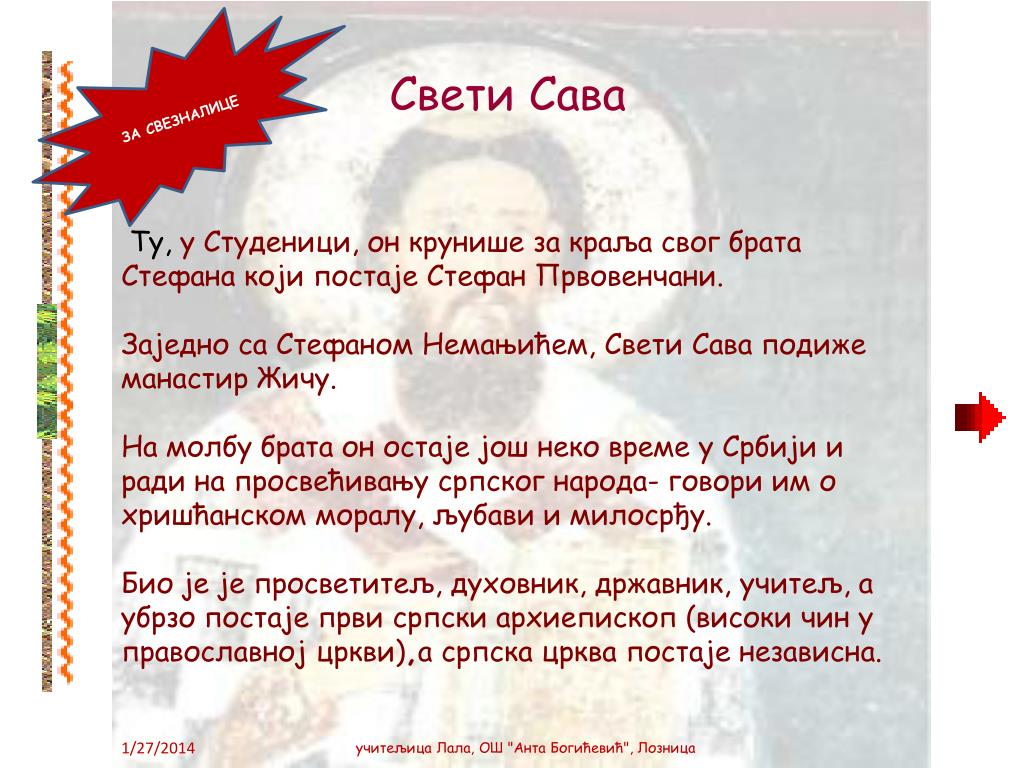 ЗА СВЕЗНАЛИЦЕ

Свети Сава

Ту, у Студеници, он крунише за краља свог брата Стефана који постаје Стефан Првовенчани.

Заједно са Стефаном Немањићем, Свети Сава подиже манастир Жичу.

На молбу брата он остаје још неко време у Србији и ради на просвећивању српског народа- говори им о хришћанском моралу, љубави и милосрђу.

Био је је просветитељ, духовник, државник, учитељ, а убрзо постаје први српски архиепископ (високи чин у православној цркви),а српска црква постаје независна.

1/27/2014

учитељица Лала, ОШ "Анта Богићевић", Лозница